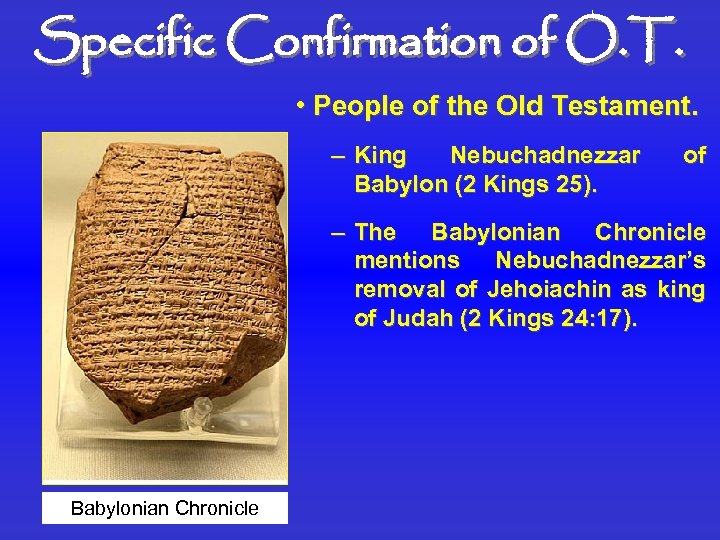 Specific Confirmation of O.T.

• People of the Old Testament.

– King Nebuchadnezzar of Babylon (2 Kings 25).

– The Babylonian Chronicle mentions Nebuchadnezzar's removal of Jehoiachin as king of Judah (2 Kings 24:17).

Babylonian Chronicle